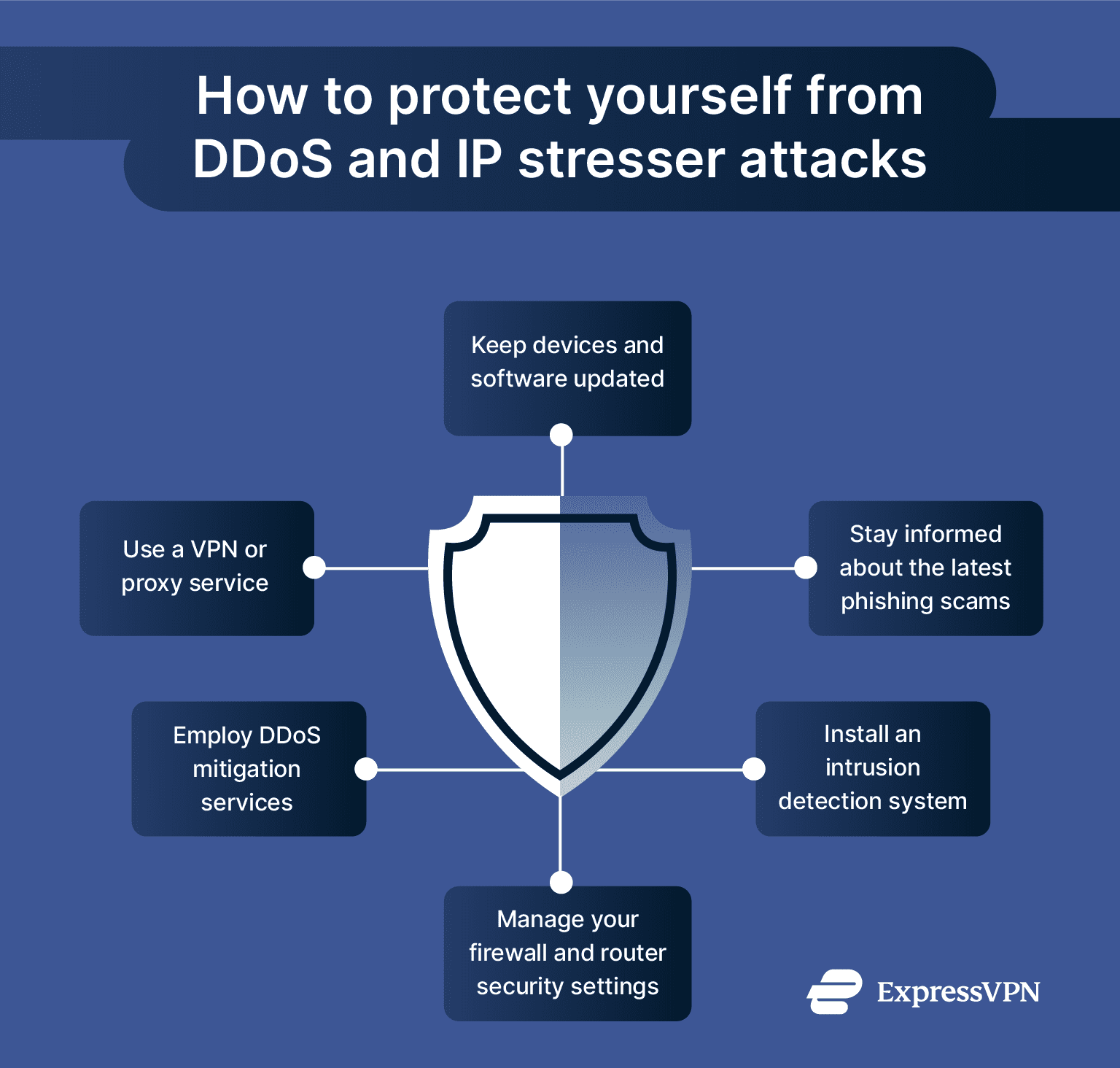 How to protect yourself from DDoS and IP stresser attacks

Keep devices and software updated

Use a VPN or proxy service

Stay informed about the latest phishing scams

Employ DDoS mitigation services

Install an intrusion detection system

Manage your firewall and router security settings

ExpressVPN